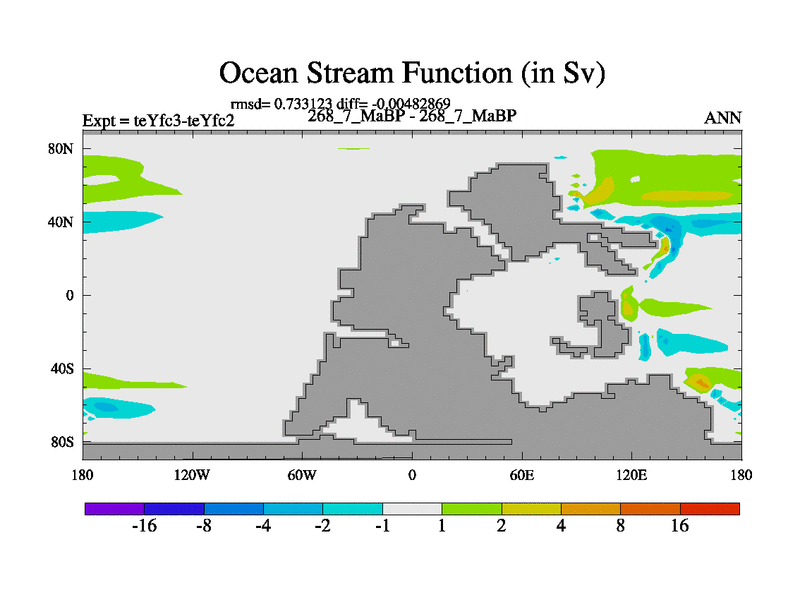 Ocean Stream Function (in Sv)

rmsd= 0.733123 diff= -0.00482869
Expt = teYfc3-teYfc2
268_7_MaBP - 268_7_MaBP
ANN

80N
40N
0
40S
80S

180
120W
60W
0
60E
120E
180

-16
-8
-4
-2
-1
1
2
4
8
16